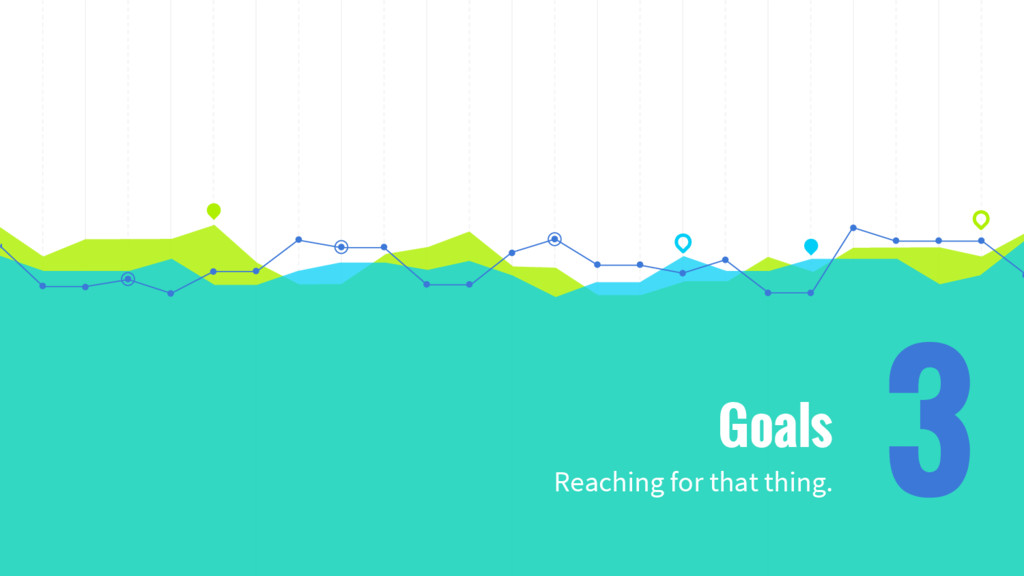 Goals
Reaching for that thing.
3